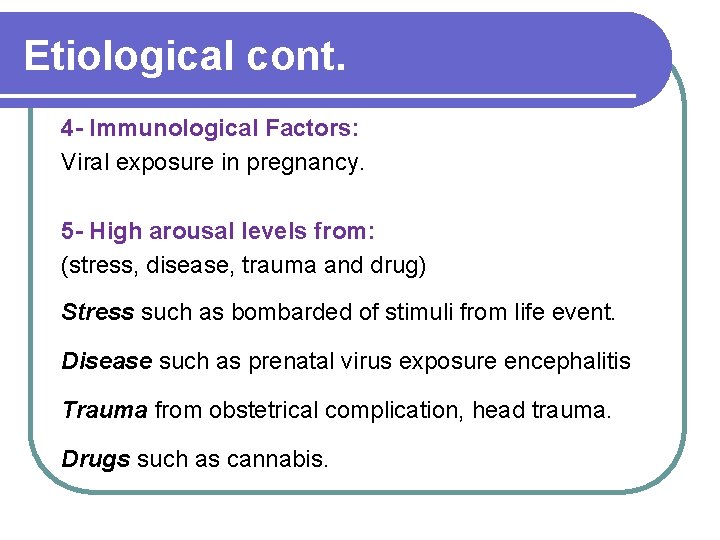 Etiological cont.

4- Immunological Factors:
Viral exposure in pregnancy.

5- High arousal levels from:
(stress, disease, trauma and drug)

Stress such as bombarded of stimuli from life event.

Disease such as prenatal virus exposure encephalitis

Trauma from obstetrical complication, head trauma.

Drugs such as cannabis.